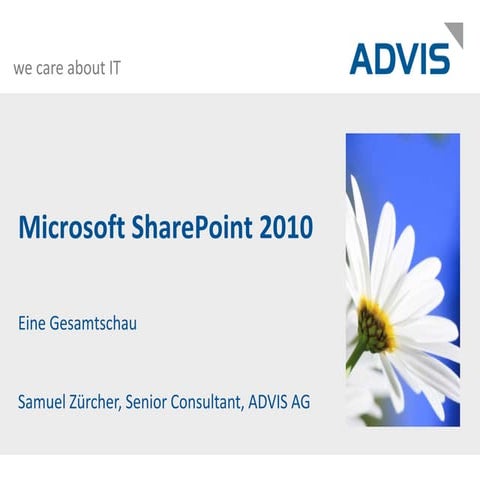 we care about IT

ADVIS

Microsoft SharePoint 2010

Eine Gesamtschau

Samuel Zürcher, Senior Consultant, ADVIS AG